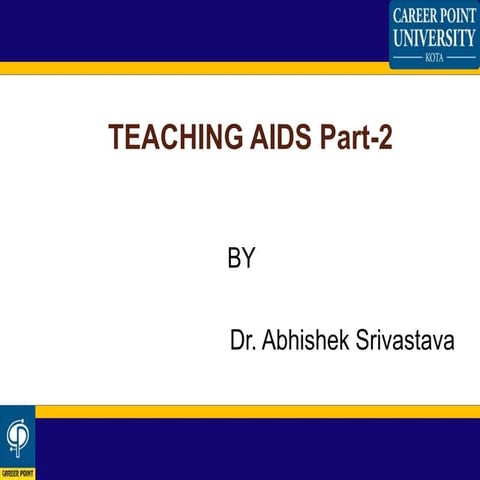 CAREER POINT UNIVERSITY
KOTA

TEACHING AIDS Part-2

BY

Dr. Abhishek Srivastava

CAREER POINT